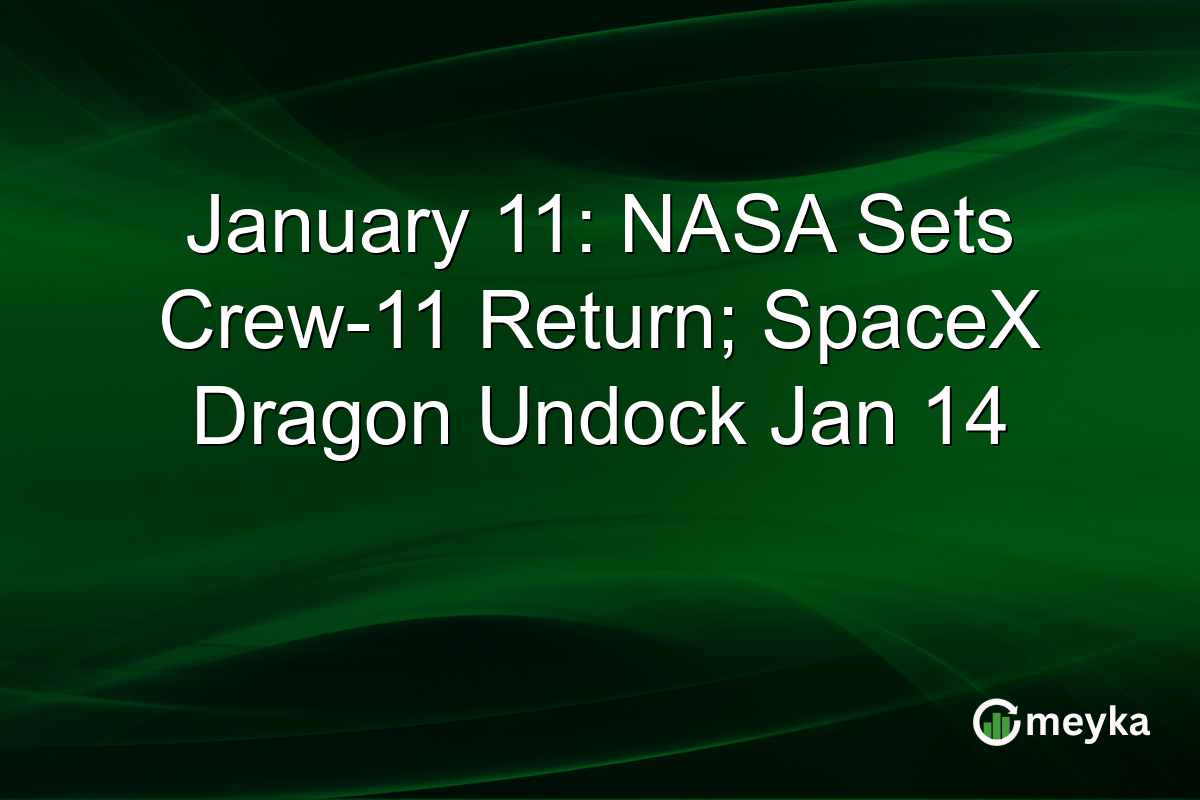 January 11: NASA Sets Crew-11 Return; SpaceX Dragon Undock Jan 14

meyka